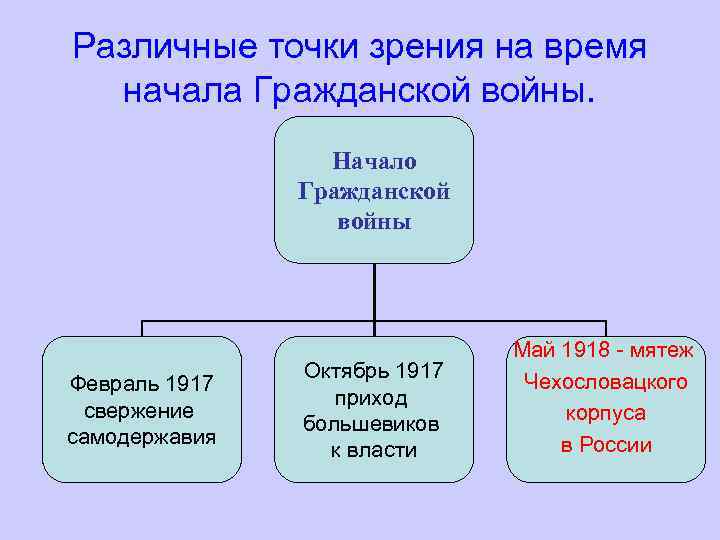 Различные точки зрения на время начала Гражданской войны.

Начало Гражданской войны

Февраль 1917 свержение самодержавия

Октябрь 1917 приход большевиков к власти

Май 1918 - мятеж Чехословацкого корпуса в России